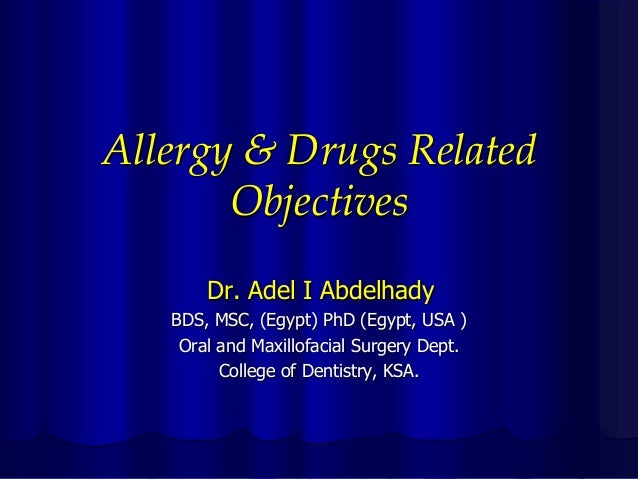 Allergy & Drugs Related Objectives

Dr. Adel I Abdelhady
BDS, MSC, (Egypt) PhD (Egypt, USA )
Oral and Maxillofacial Surgery Dept.
College of Dentistry, KSA.